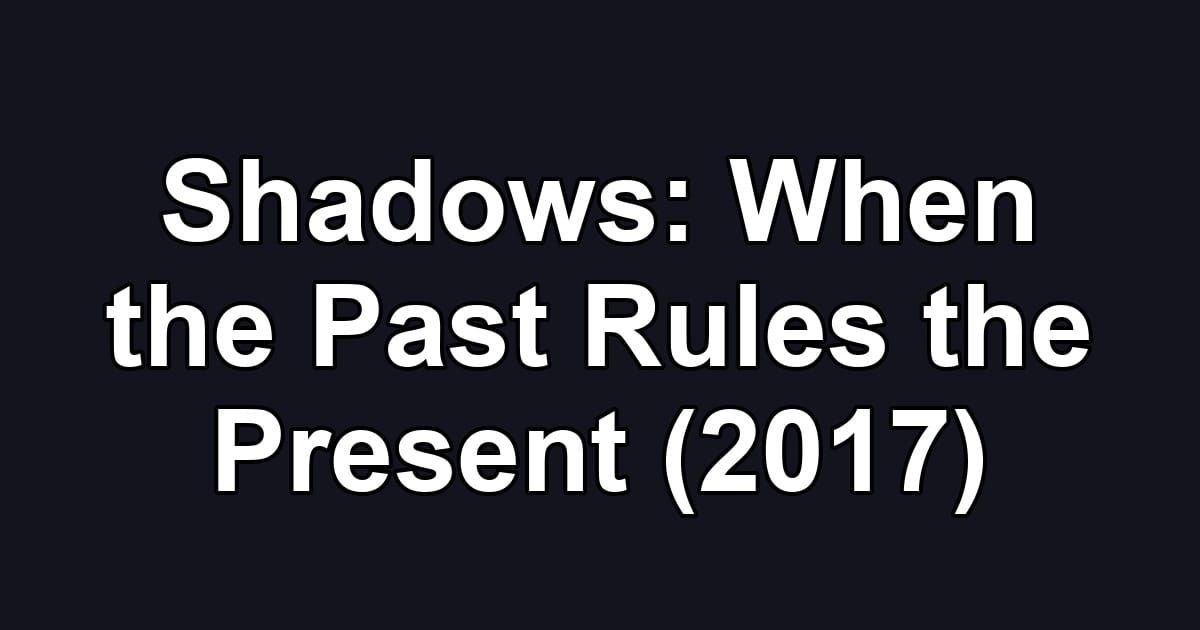 Shadows: When the Past Rules the Present (2017)